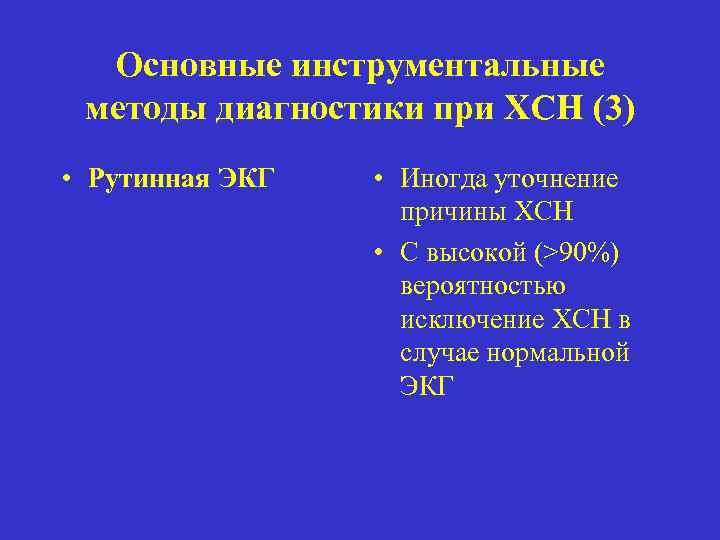 Основные инструментальные методы диагностики при ХСН (3)

• Рутинная ЭКГ

• Иногда уточнение причины ХСН
• С высокой (>90%) вероятностью исключение ХСН в случае нормальной ЭКГ